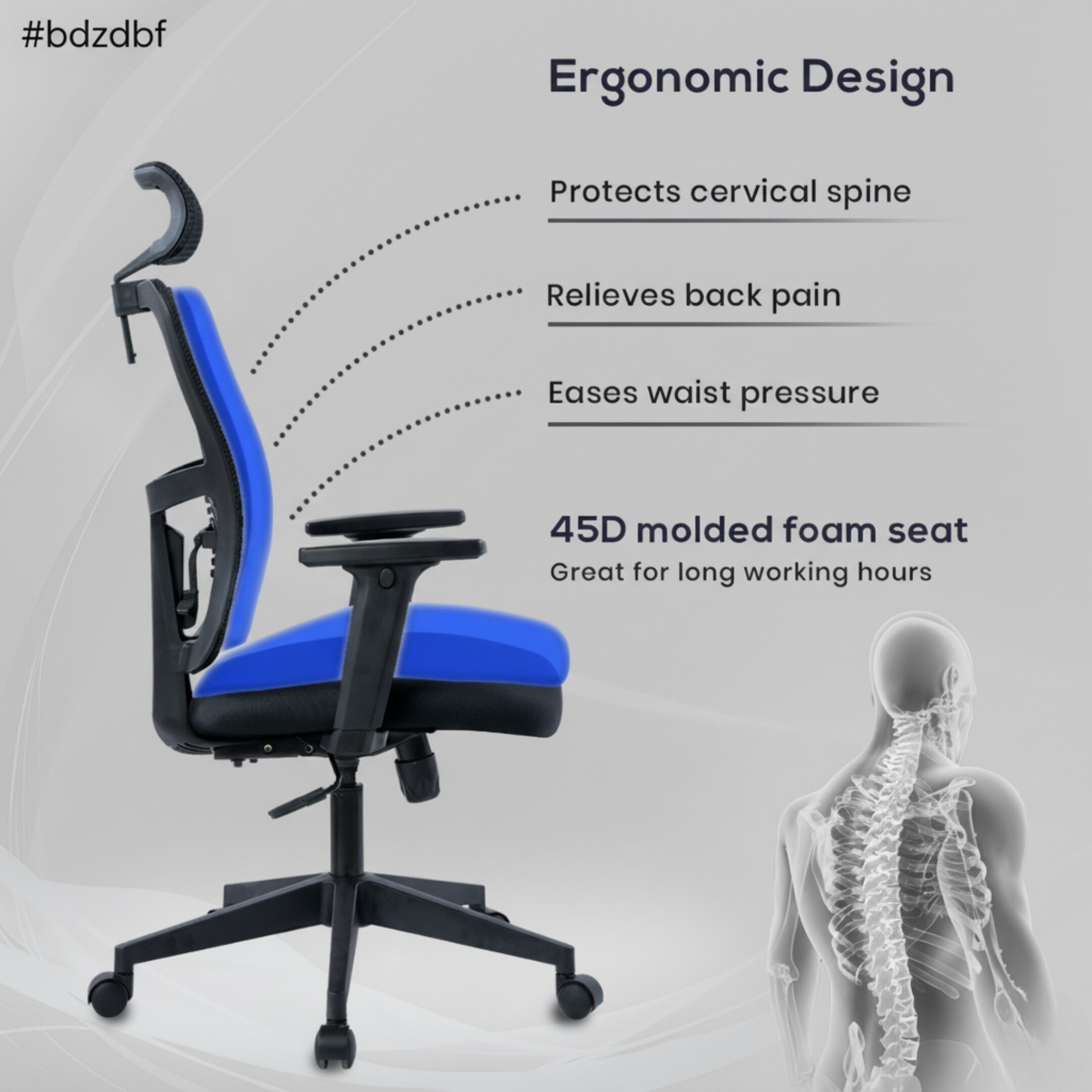 #bdzdbf

Ergonomic Design

Protects cervical spine

Relieves back pain

Eases waist pressure

45D molded foam seat
Great for long working hours